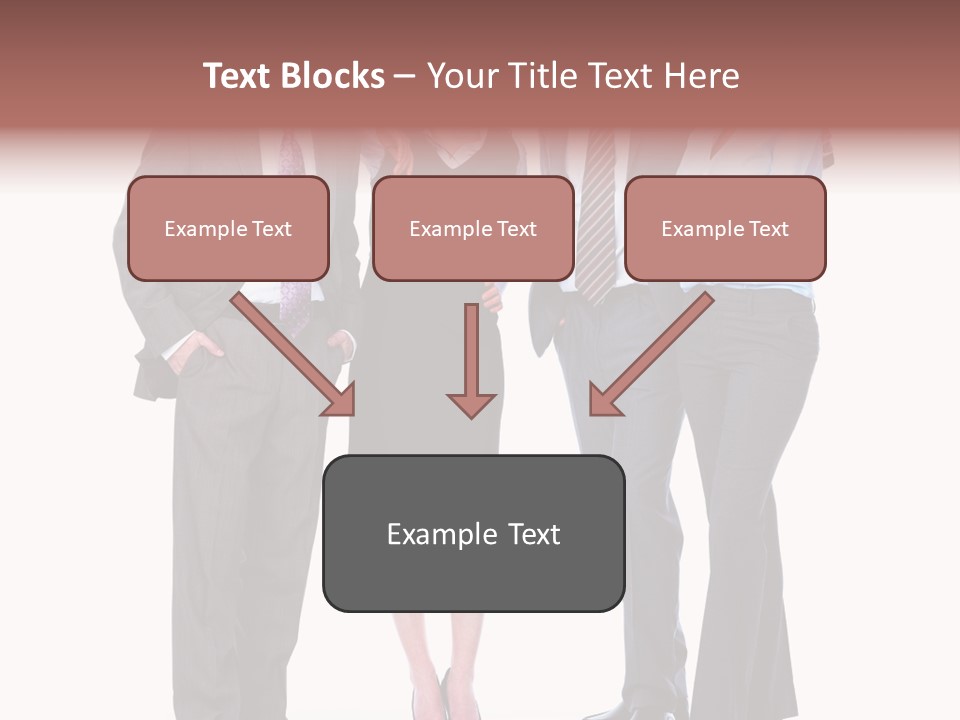 Text Blocks – Your Title Text Here

Example Text

Example Text

Example Text

Example Text